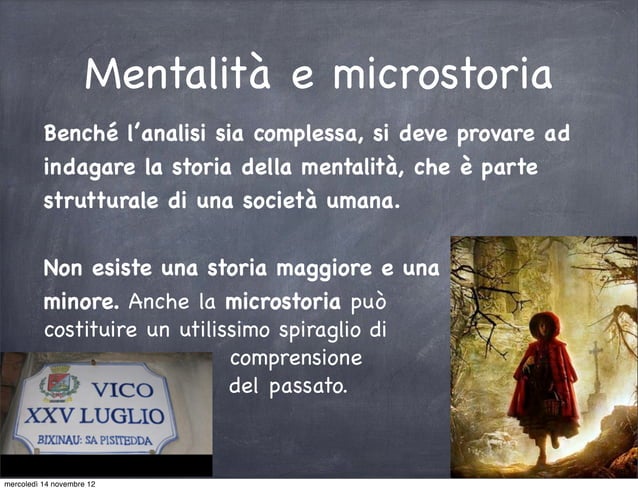 Mentalità e microstoria

Benché l'analisi sia complessa, si deve provare ad indagare la storia della mentalità, che è parte strutturale di una società umana.

Non esiste una storia maggiore e una minore. Anche la microstoria può costituire un utilissimo spiraglio di comprensione del passato.

VICO
XXV LUGLIO
BIXINAU: SA PISITEDDA

mercoledì 14 novembre 12